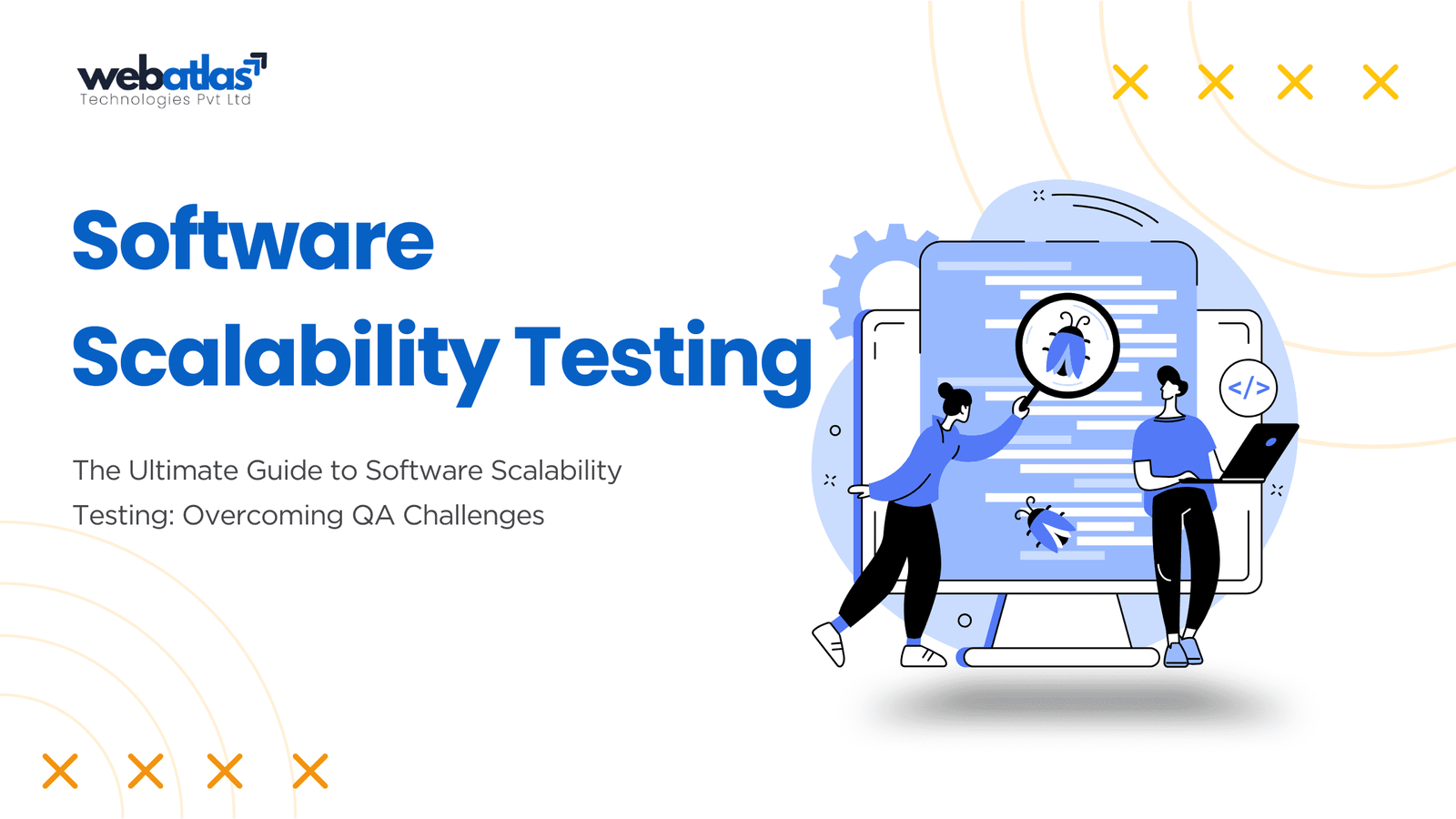 webatlas
Technologies Pvt Ltd

Software Scalability Testing

The Ultimate Guide to Software Scalability Testing: Overcoming QA Challenges

</>